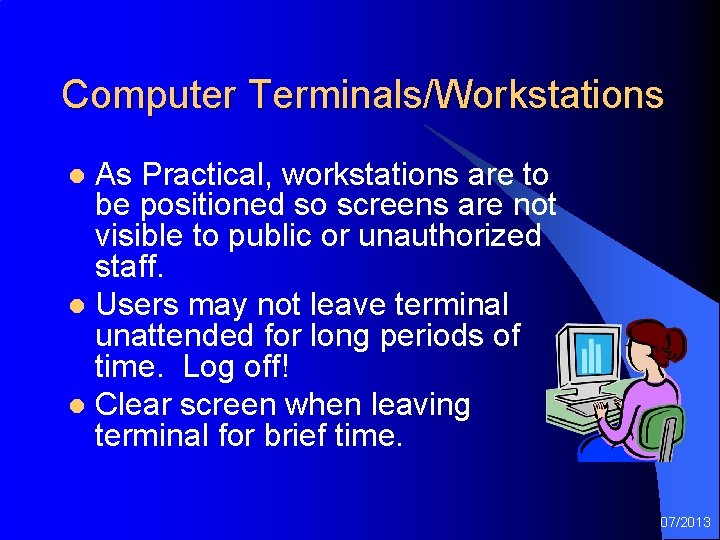 Computer Terminals/Workstations

- As Practical, workstations are to be positioned so screens are not visible to public or unauthorized staff.
- Users may not leave terminal unattended for long periods of time. Log off!
- Clear screen when leaving terminal for brief time.

07/2013